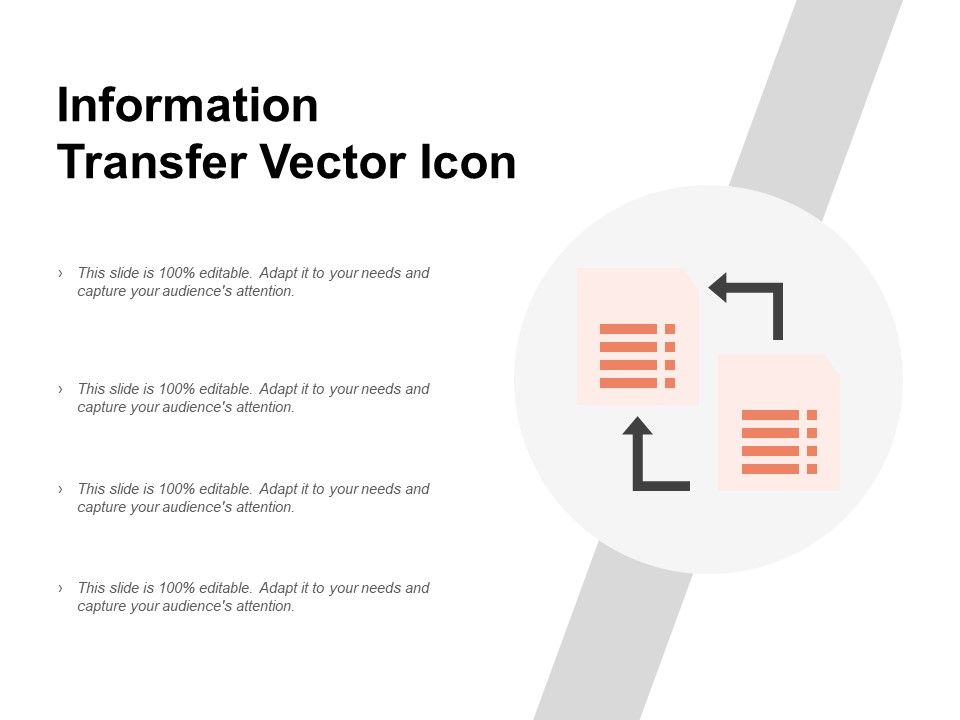 Information
Transfer Vector Icon

› This slide is 100% editable. Adapt it to your needs and capture your audience's attention.

› This slide is 100% editable. Adapt it to your needs and capture your audience's attention.

› This slide is 100% editable. Adapt it to your needs and capture your audience's attention.

› This slide is 100% editable. Adapt it to your needs and capture your audience's attention.